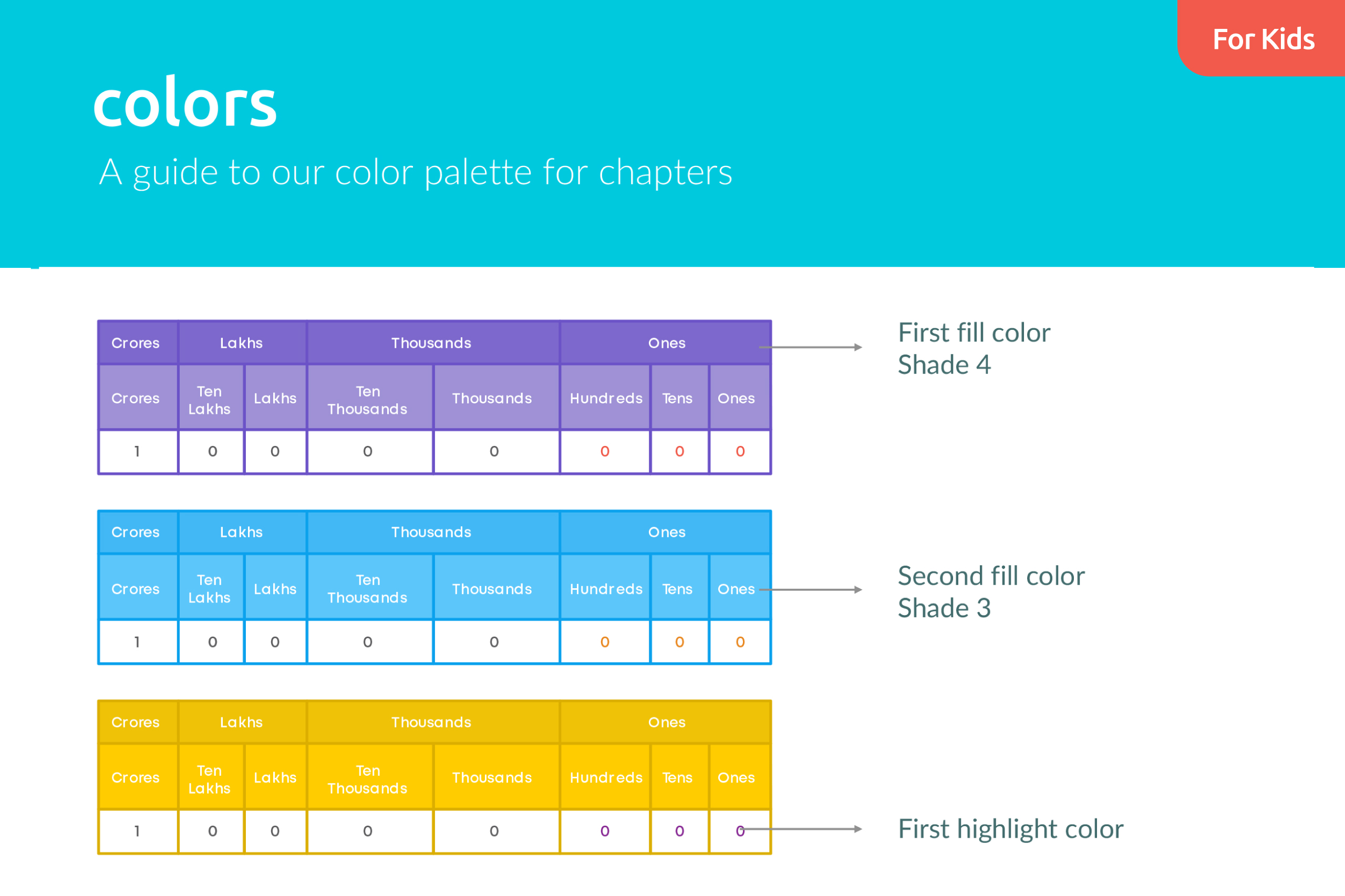 For Kids

colors

A guide to our color palette for chapters

| Crores | Lakhs | | Thousands | | Ones | | |
|---|---|---|---|---|---|---|---|
| Crores | Ten Lakhs | Lakhs | Ten Thousands | Thousands | Hundreds | Tens | Ones |
| 1 | 0 | 0 | 0 | 0 | 0 | 0 | 0 |

First fill color
Shade 4

| Crores | Lakhs | | Thousands | | Ones | | |
|---|---|---|---|---|---|---|---|
| Crores | Ten Lakhs | Lakhs | Ten Thousands | Thousands | Hundreds | Tens | Ones |
| 1 | 0 | 0 | 0 | 0 | 0 | 0 | 0 |

Second fill color
Shade 3

| Crores | Lakhs | | Thousands | | Ones | | |
|---|---|---|---|---|---|---|---|
| Crores | Ten Lakhs | Lakhs | Ten Thousands | Thousands | Hundreds | Tens | Ones |
| 1 | 0 | 0 | 0 | 0 | 0 | 0 | 0 |

First highlight color